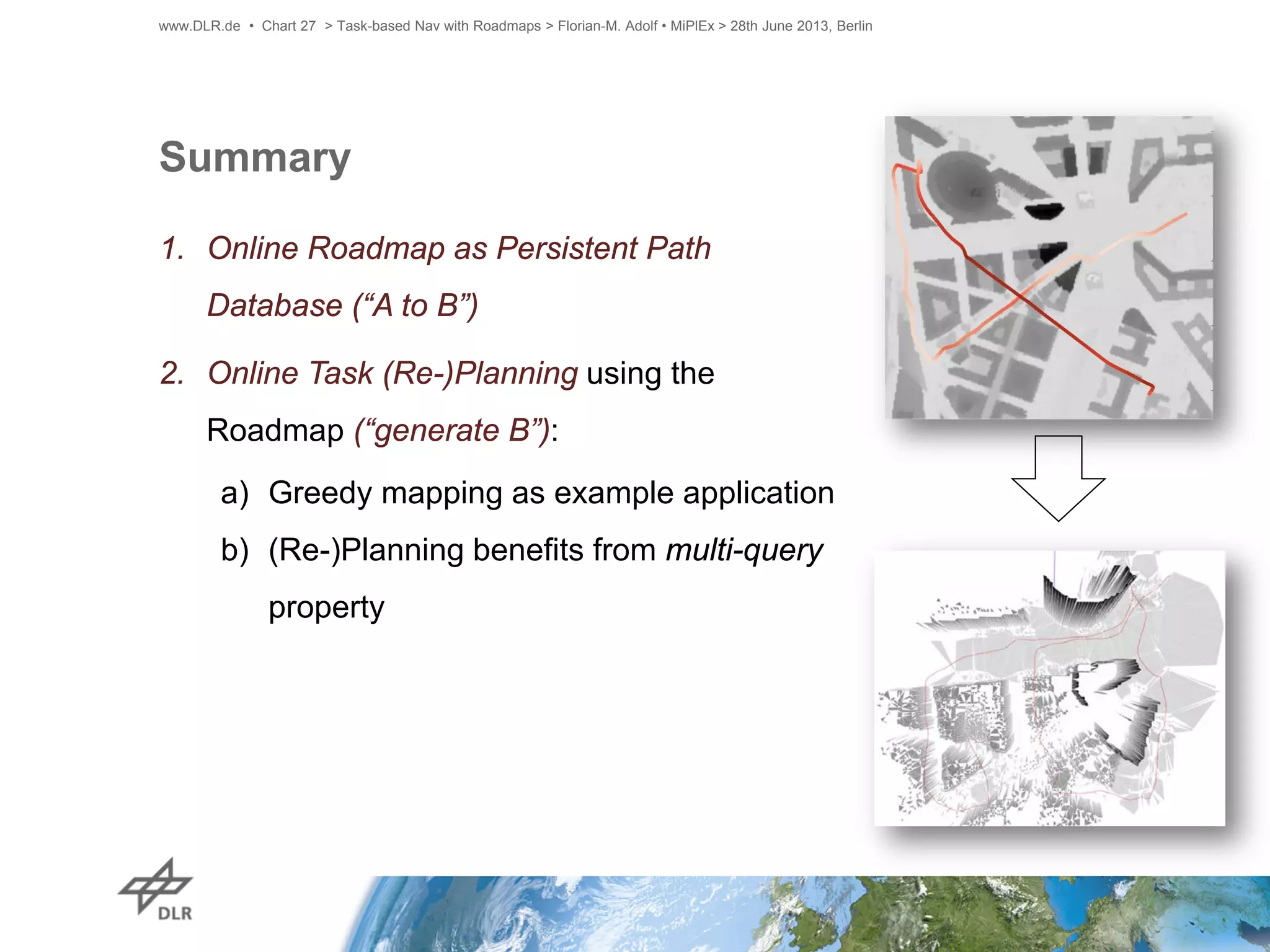 www.DLR.de • Chart 27 > Task-based Nav with Roadmaps > Florian-M. Adolf • MiPlEx > 28th June 2013, Berlin

Summary

1. Online Roadmap as Persistent Path Database (“A to B”)

2. Online Task (Re-)Planning using the Roadmap (“generate B”):

a) Greedy mapping as example application

b) (Re-)Planning benefits from multi-query property

DLR